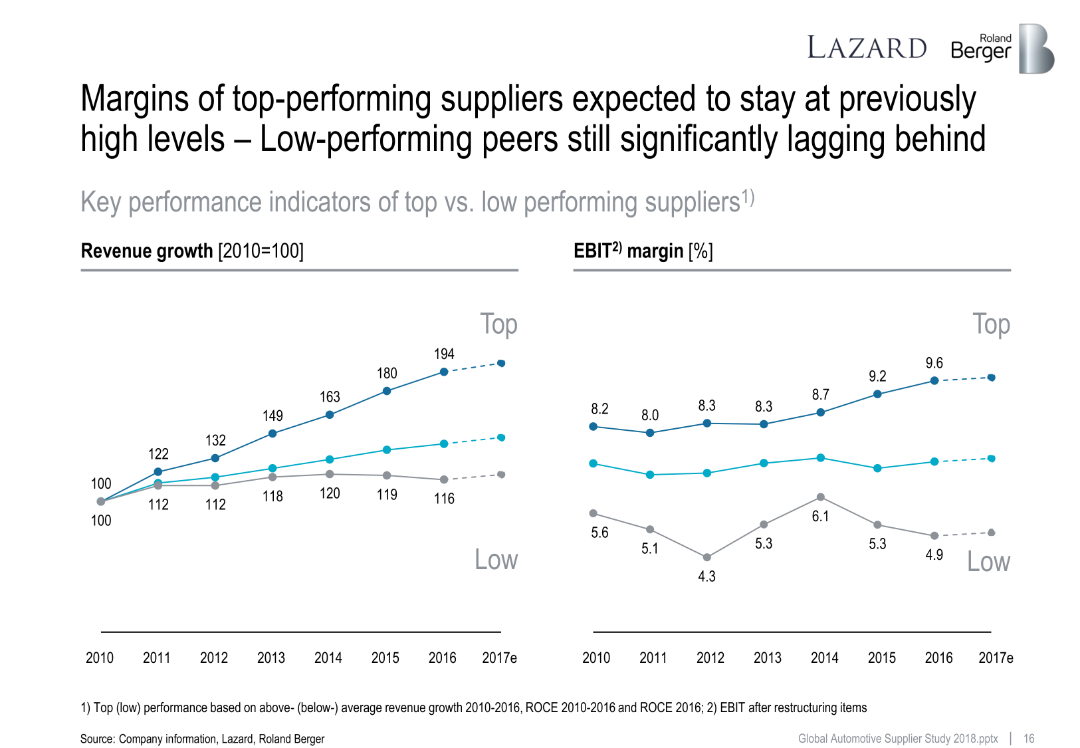 LAZARD Roland Berger

Margins of top-performing suppliers expected to stay at previously high levels – Low-performing peers still significantly lagging behind

Key performance indicators of top vs. low performing suppliers$^{1)}$

Revenue growth [2010=100]

Top

100 122 132 149 163 180 194

100 112 112 118 120 119 116

Low

2010 2011 2012 2013 2014 2015 2016 2017e

EBIT$^{2)}$ margin [%]

Top

8.2 8.0 8.3 8.3 8.7 9.2 9.6

5.6 5.1 4.3 5.3 6.1 5.3 4.9

Low

2010 2011 2012 2013 2014 2015 2016 2017e

1) Top (low) performance based on above- (below-) average revenue growth 2010-2016, ROCE 2010-2016 and ROCE 2016; 2) EBIT after restructuring items

Source: Company information, Lazard, Roland Berger

Global Automotive Supplier Study 2018.pptx | 16